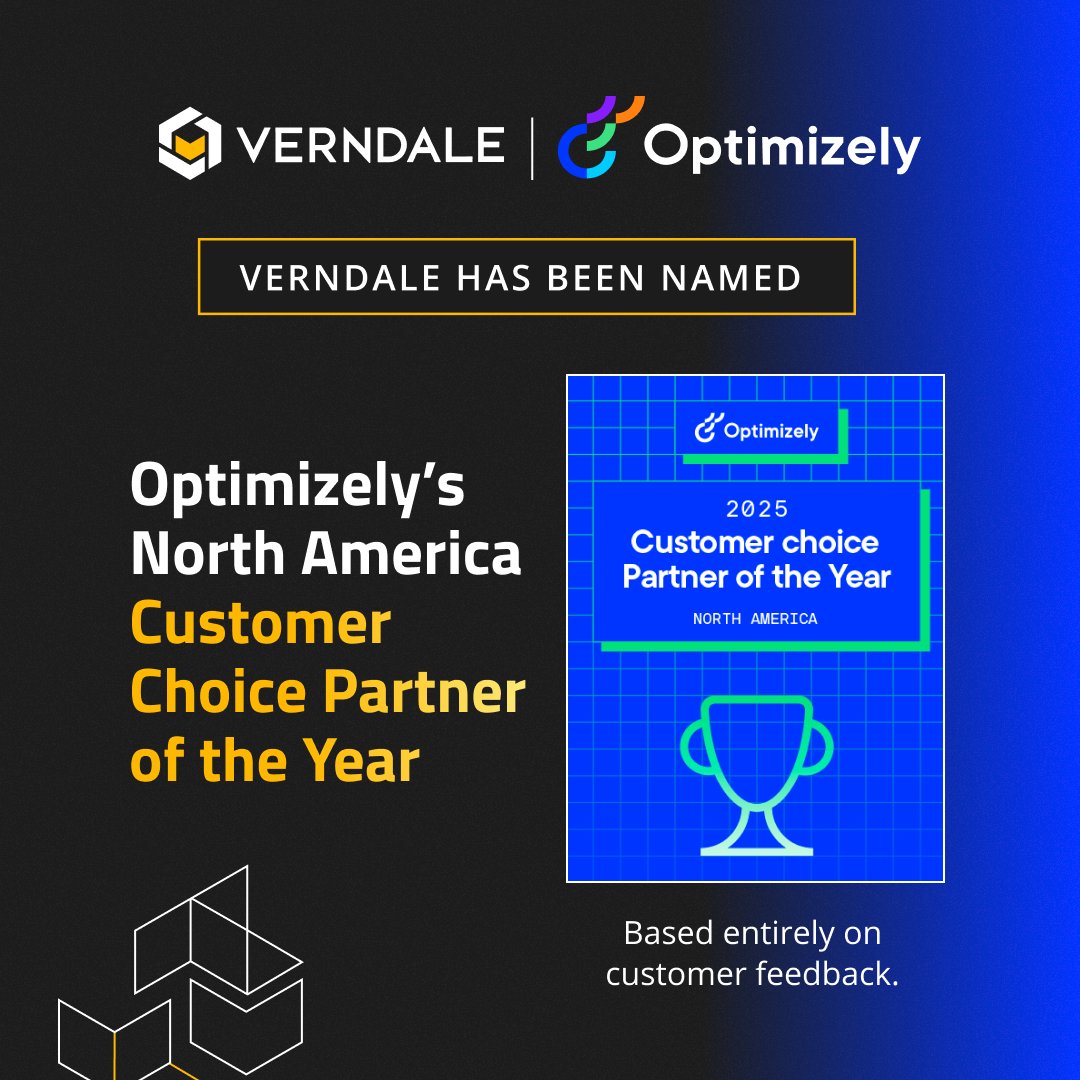 VERNDALE | Optimizely

VERNDALE HAS BEEN NAMED

Optimizely's North America Customer Choice Partner of the Year

Optimizely

2025
Customer choice Partner of the Year
NORTH AMERICA

Based entirely on customer feedback.